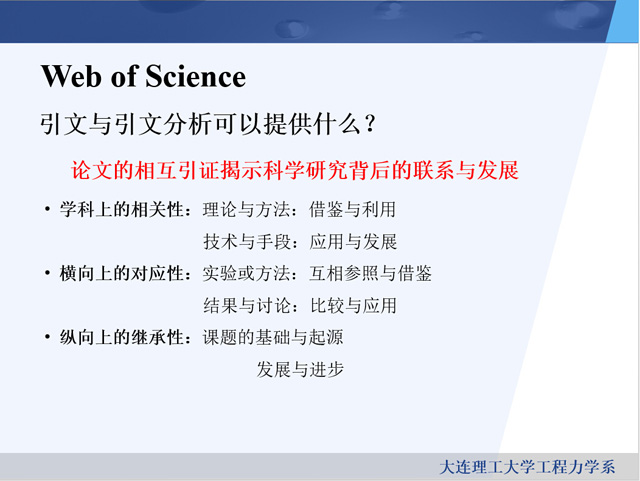 Web of Science

引文与引文分析可以提供什么？

论文的相互引证揭示科学研究背后的联系与发展

• 学科上的相关性：理论与方法：借鉴与利用
技术与手段：应用与发展

• 横向上的对应性：实验或方法：互相参照与借鉴
结果与讨论：比较与应用

• 纵向上的继承性：课题的基础与起源
发展与进步

大连理工大学工程力学系